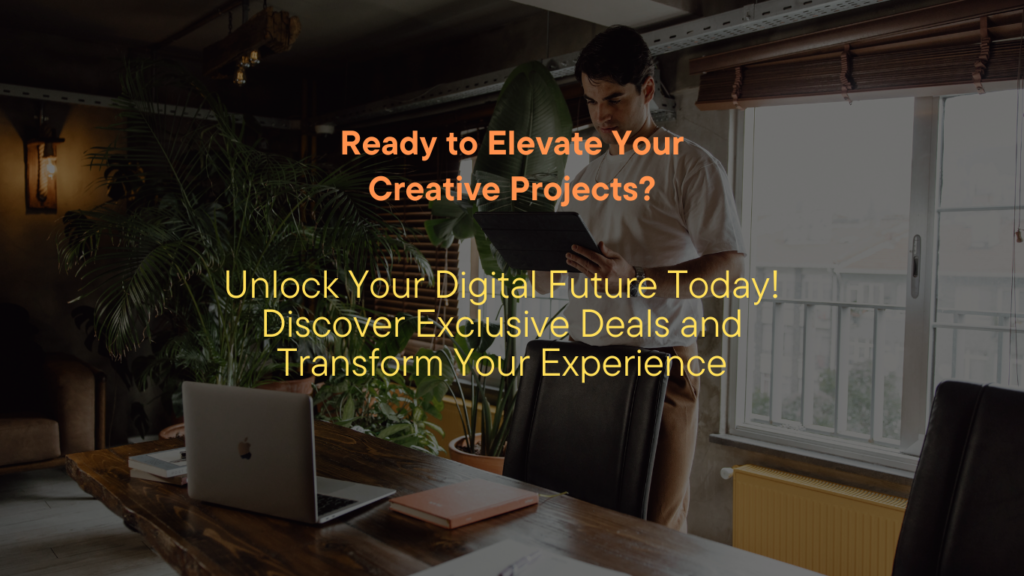 Ready to Elevate Your Creative Projects?

Unlock Your Digital Future Today! Discover Exclusive Deals and Transform Your Experience